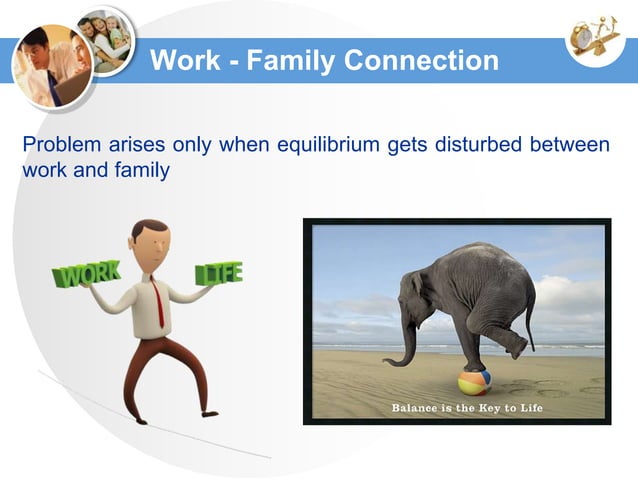 Work - Family Connection

Problem arises only when equilibrium gets disturbed between work and family

WORK

LIFE

Balance is the Key to Life